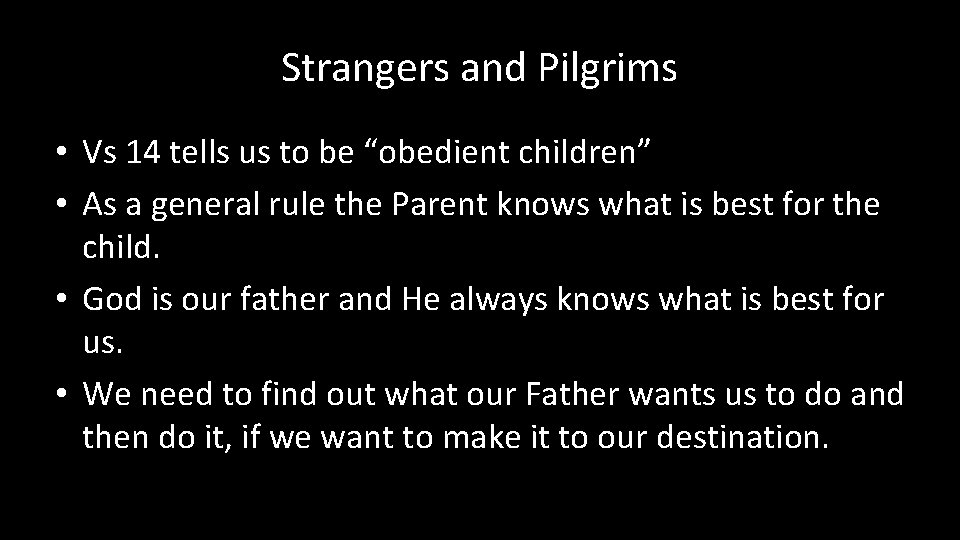 Strangers and Pilgrims

• Vs 14 tells us to be “obedient children”
• As a general rule the Parent knows what is best for the child.
• God is our father and He always knows what is best for us.
• We need to find out what our Father wants us to do and then do it, if we want to make it to our destination.